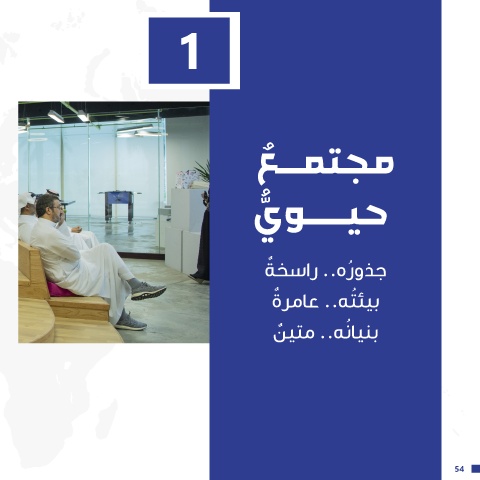 1

مجتمعٌ
حيويٌّ

جذورُه.. راسخةٌ
بيئتُه.. عامرةٌ
بنيانُه.. متينٌ

54